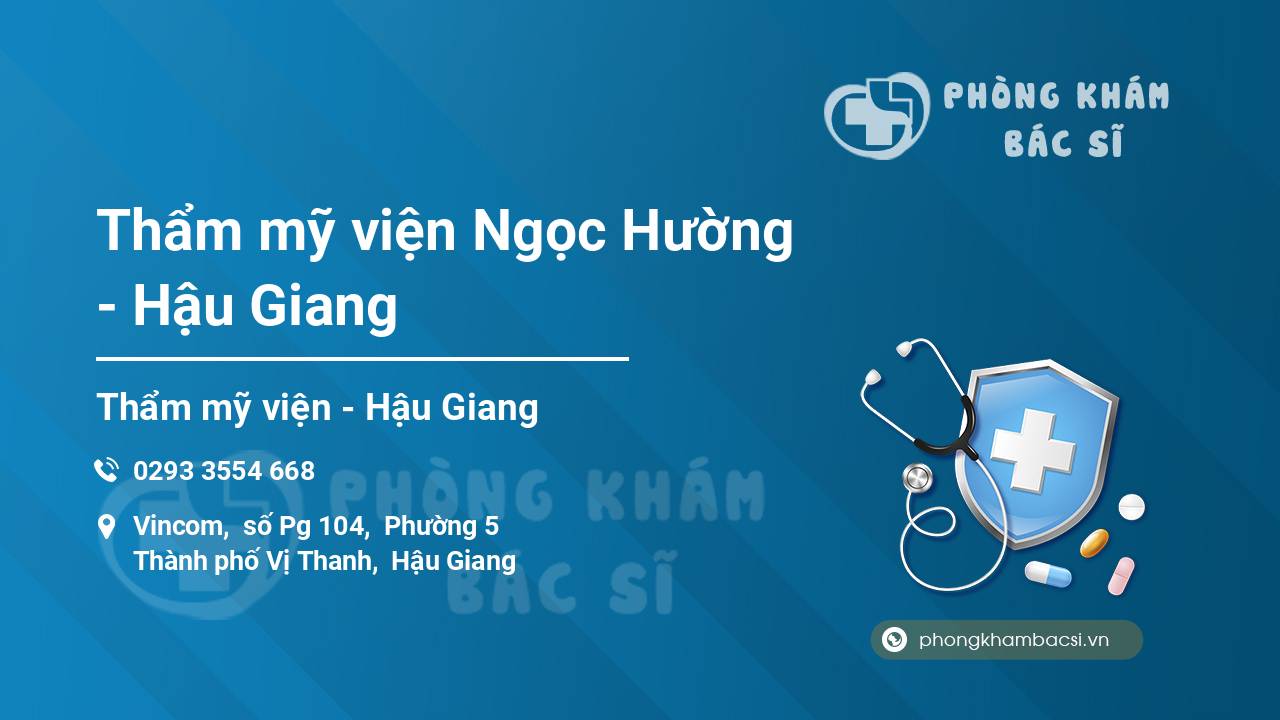 PHÒNG KHÁM BÁC SĨ

Thẩm mỹ viện Ngọc Hường - Hậu Giang

Thẩm mỹ viện - Hậu Giang

0293 3554 668

Vincom, số Pg 104, Phường 5
Thành phố Vị Thanh, Hậu Giang

PHÒNG KHÁM BÁC SĨ

phongkhambacsi.vn